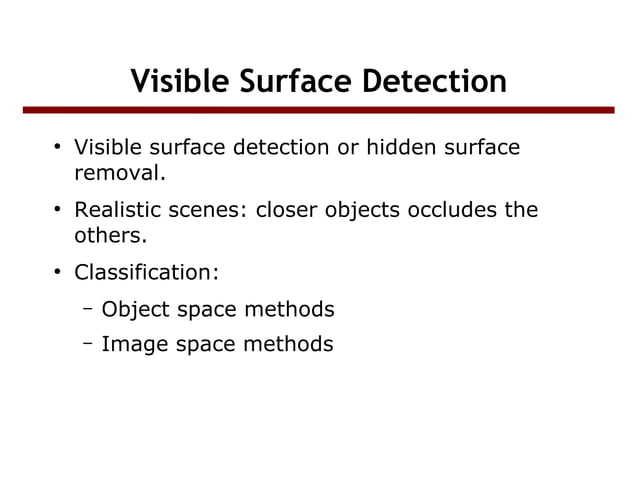 Visible Surface Detection

• Visible surface detection or hidden surface removal.

• Realistic scenes: closer objects occludes the others.

• Classification:

– Object space methods

– Image space methods